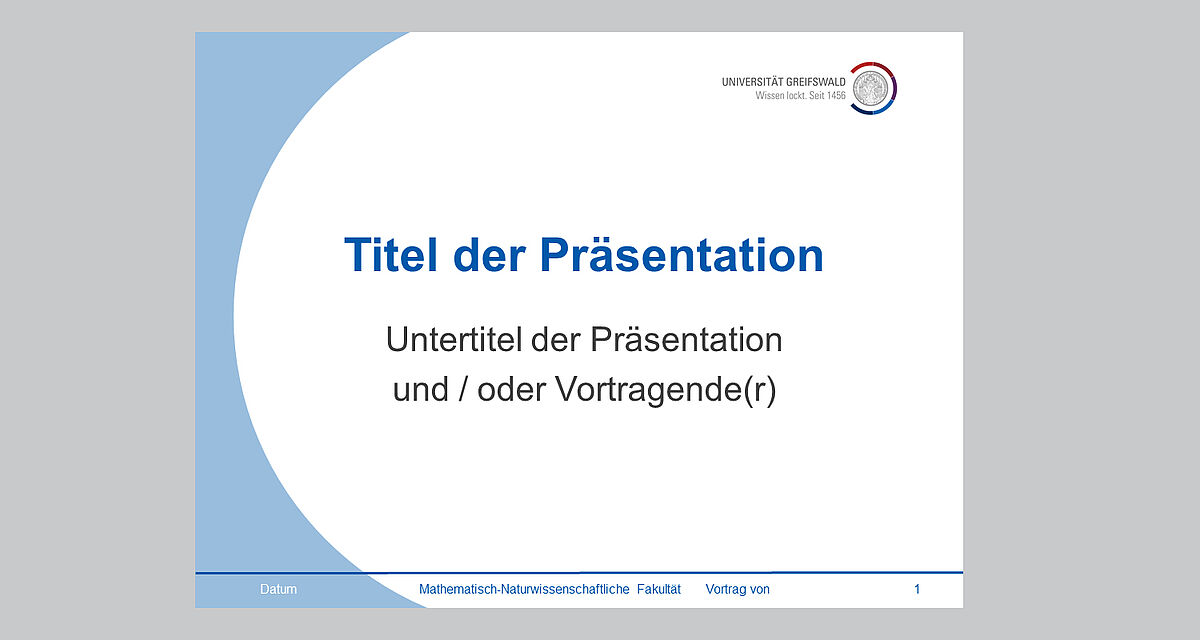 UNIVERSITÄT GREIFSWALD
Wissen lockt. Seit 1456

Titel der Präsentation

Untertitel der Präsentation
und / oder Vortragende(r)

Datum Mathematisch-Naturwissenschaftliche Fakultät Vortrag von 1